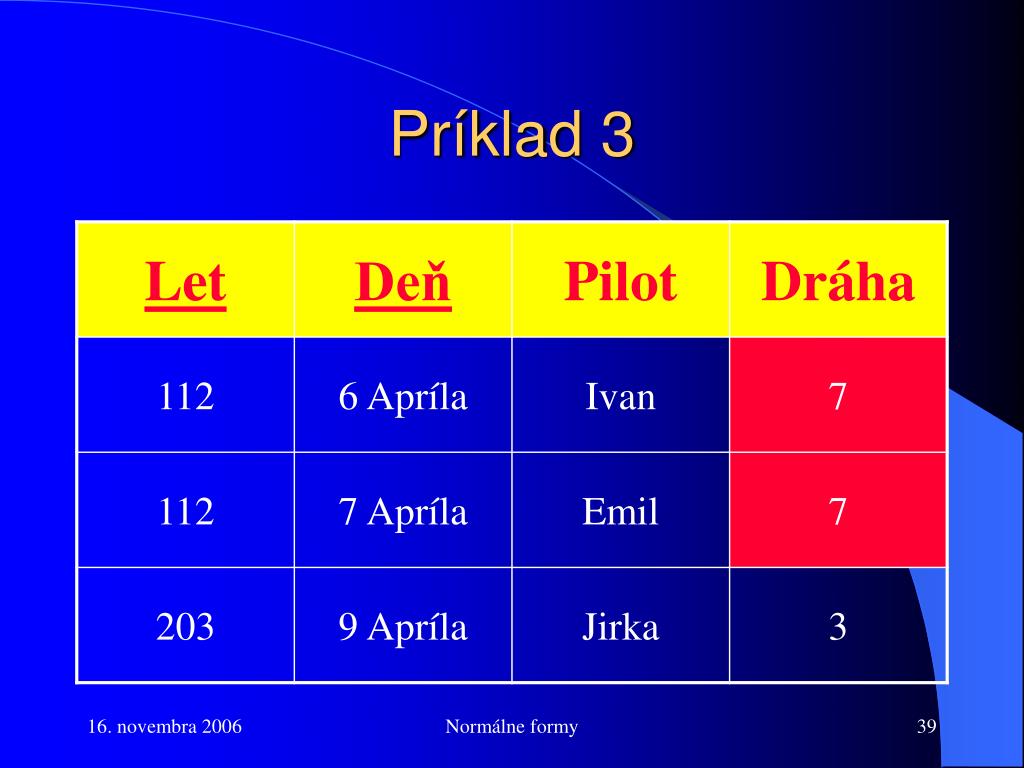 Príklad 3

| Let | Deň | Pilot | Dráha |
|---|---|---|---|
| 112 | 6 Apríla | Ivan | 7 |
| 112 | 7 Apríla | Emil | 7 |
| 203 | 9 Apríla | Jirka | 3 |

16. novembra 2006

Normálne formy

39